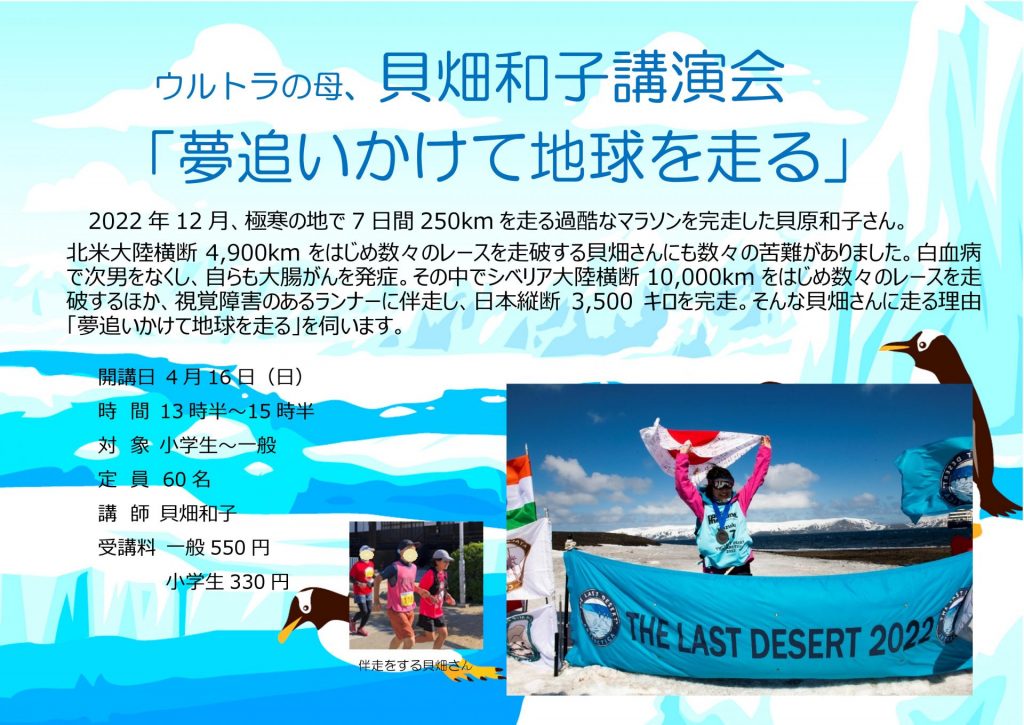 ウルトラの母、貝畑和子講演会

「夢追いかけて地球を走る」

2022 年 12 月、極寒の地で 7 日間 250km を走る過酷なマラソンを完走した貝原和子さん。

北米大陸横断 4,900km をはじめ数々のレースを走破する貝畑さんにも数々の苦難がありました。白血病で次男をなくし、自らも大腸がんを発症。その中でシベリア大陸横断 10,000km をはじめ数々のレースを走破するほか、視覚障害のあるランナーに伴走し、日本縦断 3,500 キロを完走。そんな貝畑さんに走る理由「夢追いかけて地球を走る」を伺います。

開講日 4 月 16 日（日）
時 間 13 時半～15 時半
対 象 小学生～一般
定 員 60 名
講 師 貝畑和子
受講料 一般 550 円
小学生 330 円

伴走をする貝畑さん

THE LAST DESERT 2022